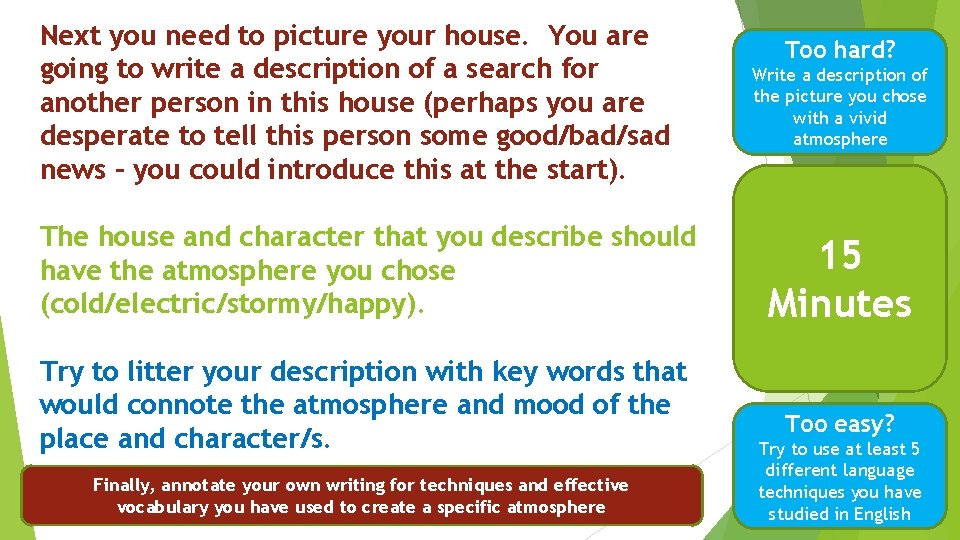 Next you need to picture your house. You are going to write a description of a search for another person in this house (perhaps you are desperate to tell this person some good/bad/sad news – you could introduce this at the start).

The house and character that you describe should have the atmosphere you chose (cold/electric/stormy/happy).

Try to litter your description with key words that would connote the atmosphere and mood of the place and character/s.

Finally, annotate your own writing for techniques and effective vocabulary you have used to create a specific atmosphere

Too hard?
Write a description of the picture you chose with a vivid atmosphere

15 Minutes

Too easy?
Try to use at least 5 different language techniques you have studied in English